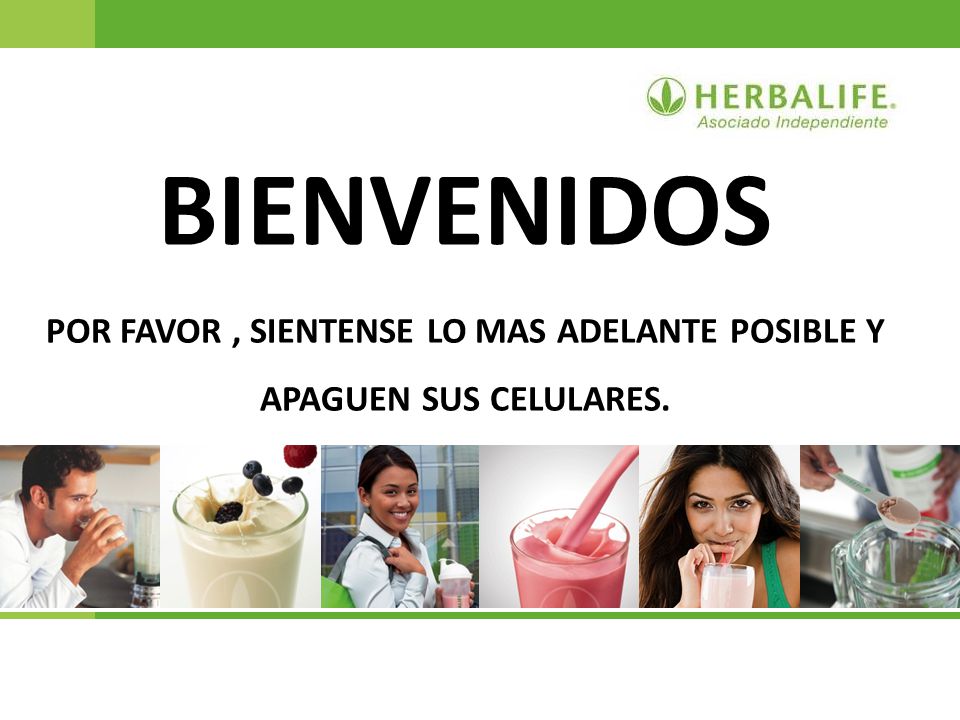 HERBALIFE.
Asociado Independiente

BIENVENIDOS

POR FAVOR , SIENTENSE LO MAS ADELANTE POSIBLE Y APAGUEN SUS CELULARES.